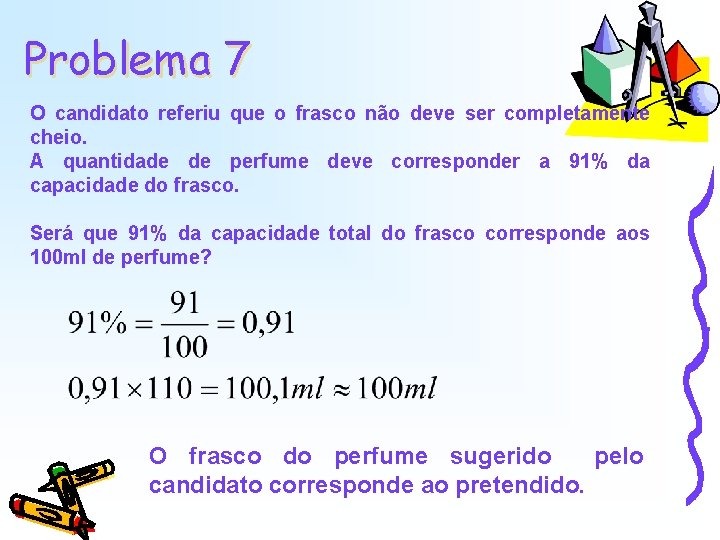 Problema 7

O candidato referiu que o frasco não deve ser completamente cheio.
A quantidade de perfume deve corresponder a 91% da capacidade do frasco.

Será que 91% da capacidade total do frasco corresponde aos 100ml de perfume?

$91\% = \frac{91}{100} = 0,91$

$0,91 \times 110 = 100,1ml \approx 100ml$

O frasco do perfume sugerido pelo candidato corresponde ao pretendido.